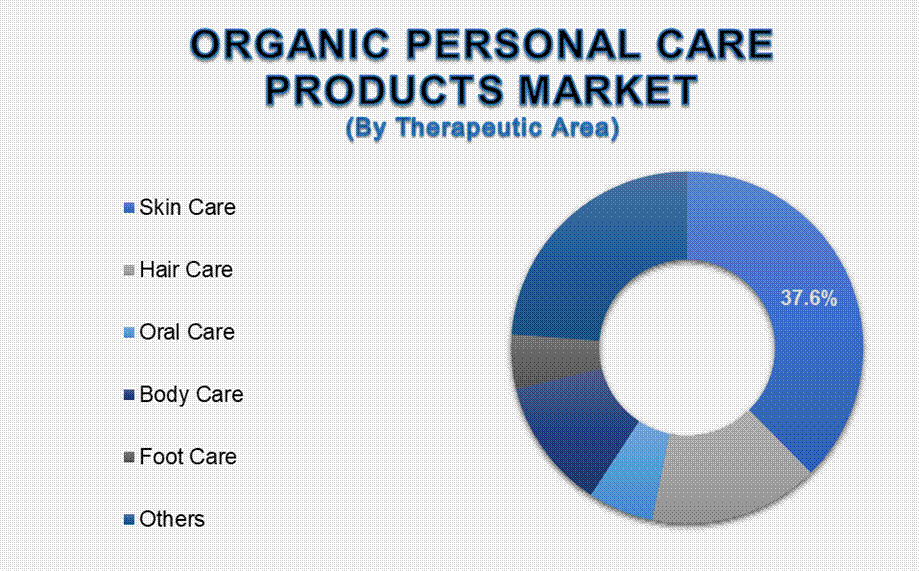 ORGANIC PERSONAL CARE PRODUCTS MARKET
(By Therapeutic Area)

Skin Care
Hair Care
Oral Care
Body Care
Foot Care
Others

37.6%